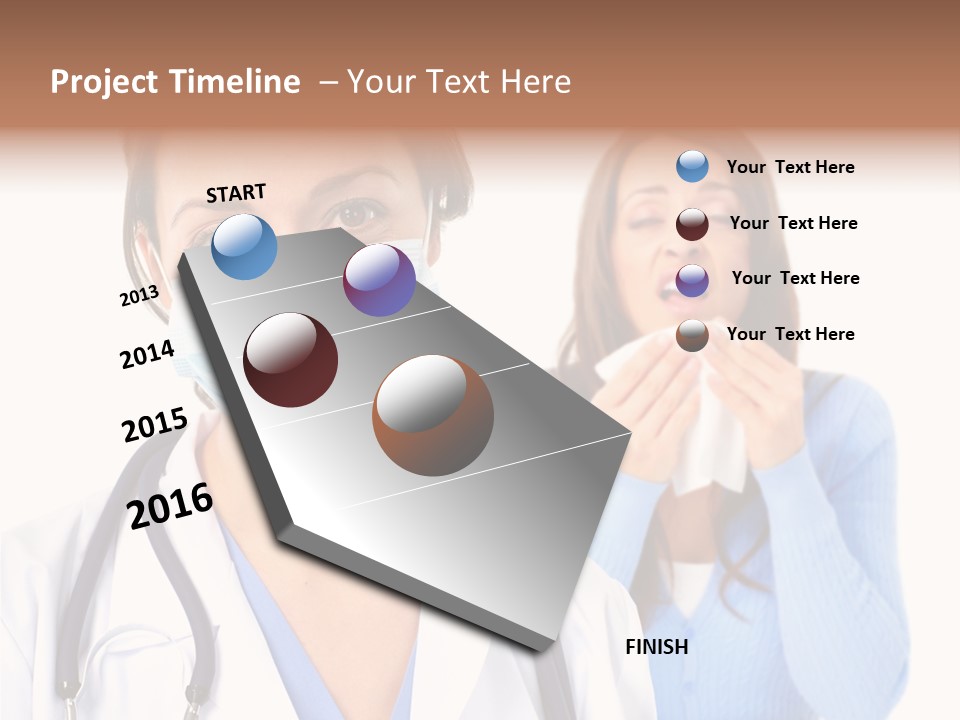 Project Timeline – Your Text Here

START

2013

2014

2015

2016

FINISH

Your Text Here

Your Text Here

Your Text Here

Your Text Here